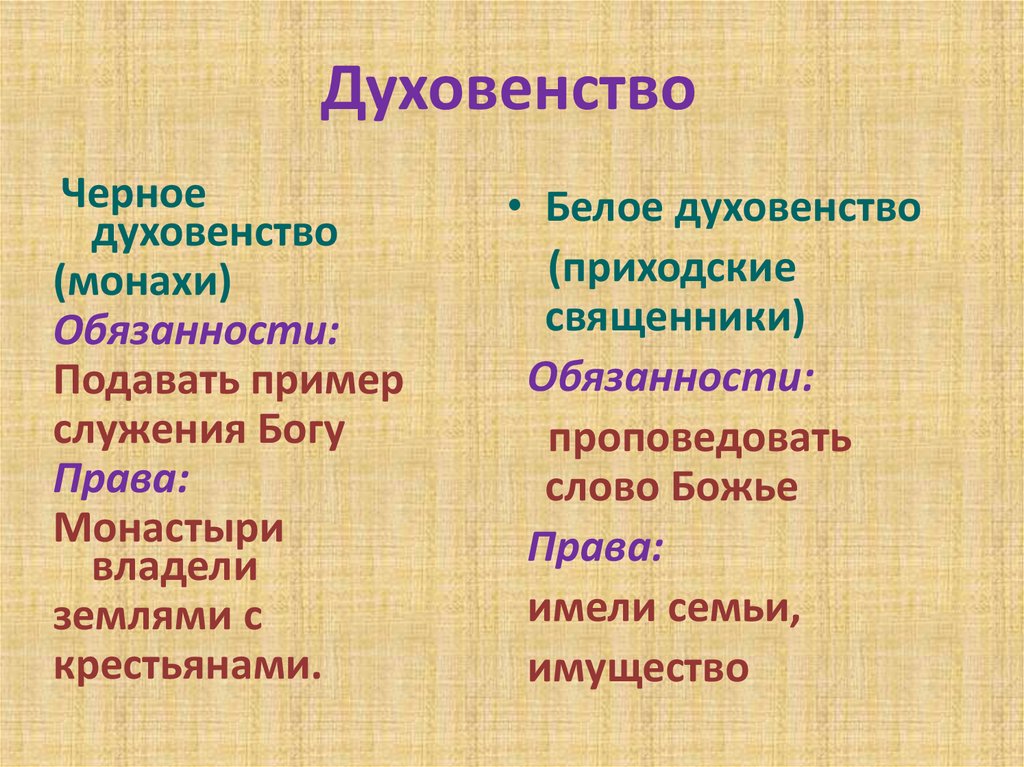 Духовенство

Черное духовенство (монахи)

Обязанности:

Подавать пример служения Богу

Права:

Монастыри владели землями с крестьянами.

• Белое духовенство (приходские священники)

Обязанности:

проповедовать слово Божье

Права:

имели семьи, имущество